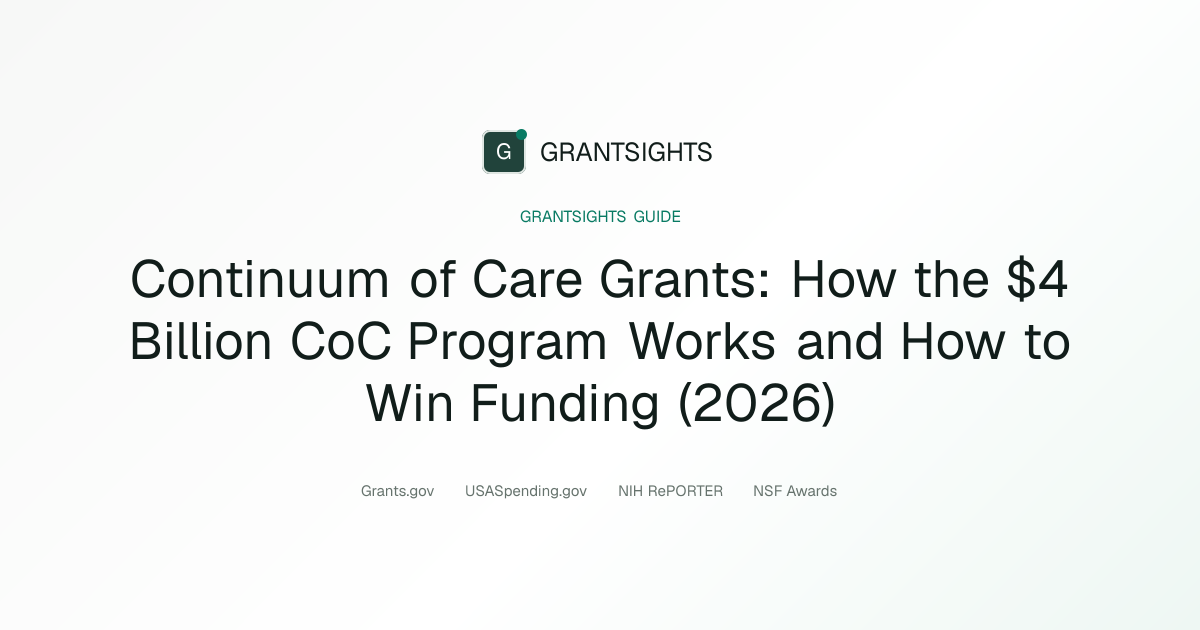 G GRANTSIGHTS

GRANTSIGHTS GUIDE

Continuum of Care Grants: How the $4 Billion CoC Program Works and How to Win Funding (2026)

Grants.gov USASpending.gov NIH RePORTER NSF Awards